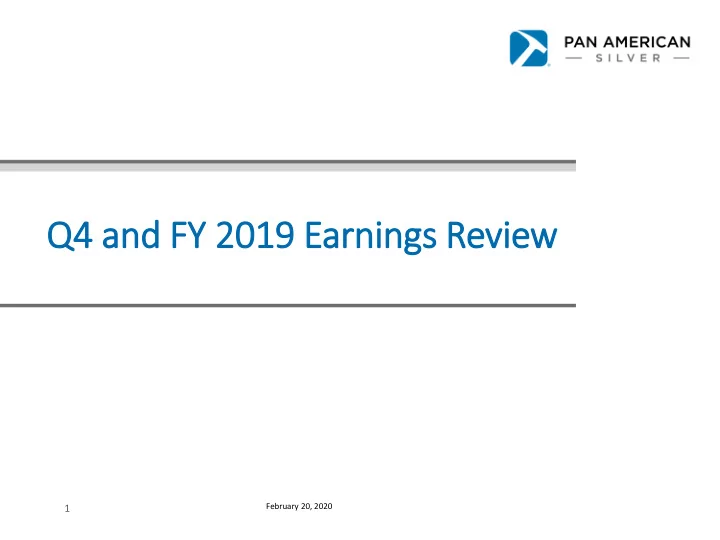 PAN AMERICAN
— SILVER —

Q4 and FY 2019 Earnings Review

1

February 20, 2020